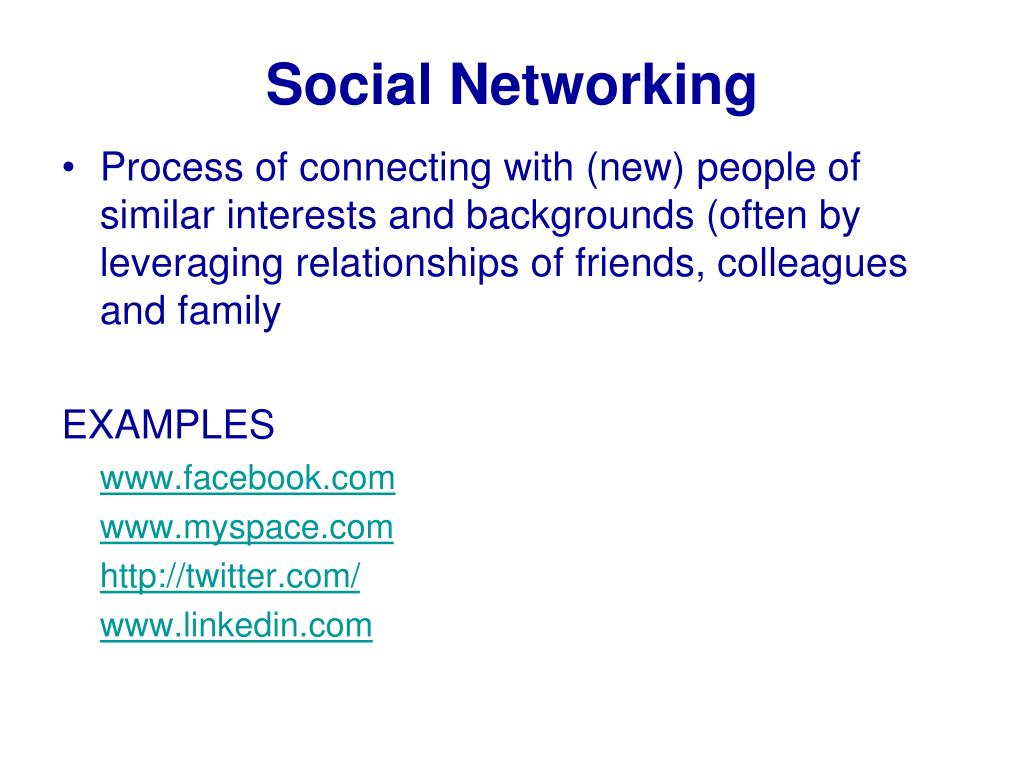 Social Networking

• Process of connecting with (new) people of similar interests and backgrounds (often by leveraging relationships of friends, colleagues and family

EXAMPLES

www.facebook.com

www.myspace.com

http://twitter.com/

www.linkedin.com